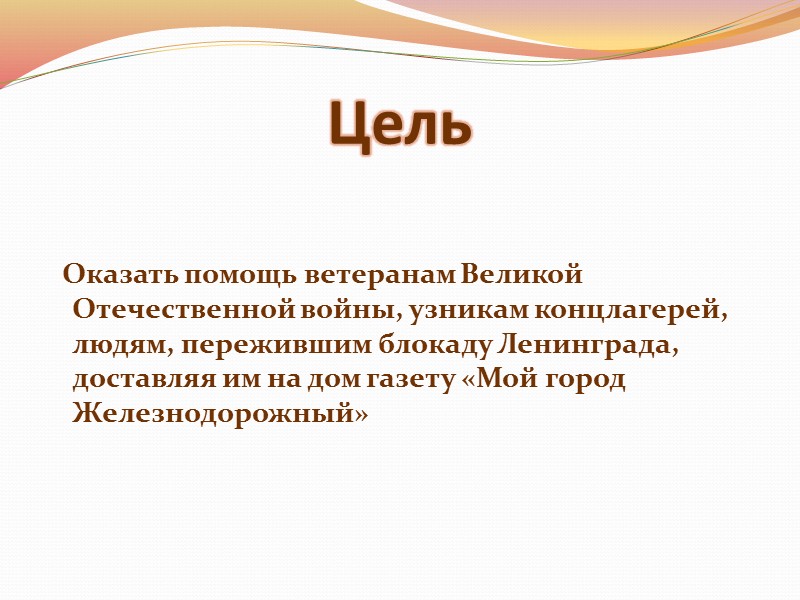 Цель

Оказать помощь ветеранам Великой Отечественной войны, узникам концлагерей, людям, пережившим блокаду Ленинграда, доставляя им на дом газету «Мой город Железнодорожный»